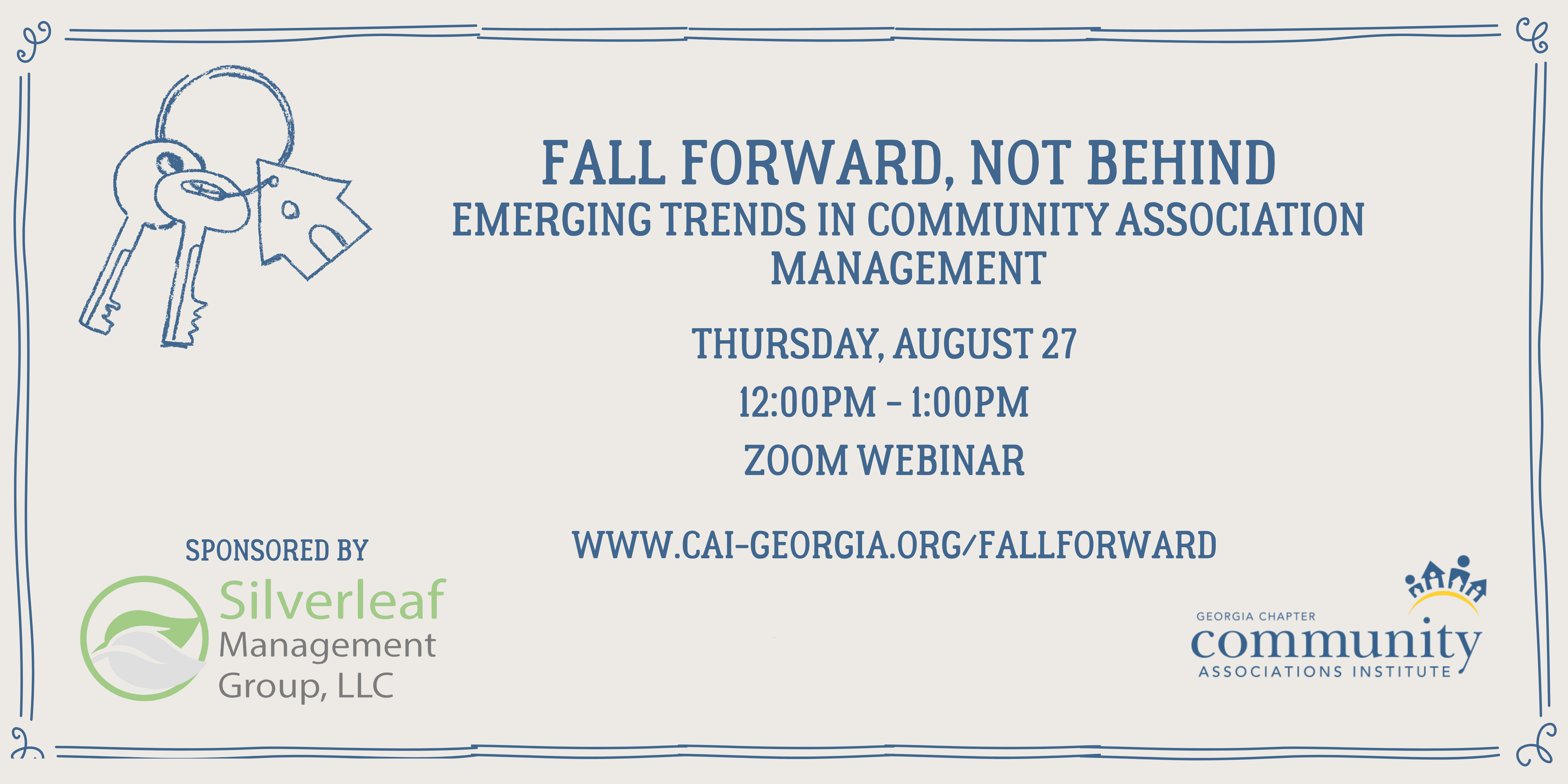 FALL FORWARD, NOT BEHIND
EMERGING TRENDS IN COMMUNITY ASSOCIATION MANAGEMENT

THURSDAY, AUGUST 27

12:00PM - 1:00PM

ZOOM WEBINAR

WWW.CAI-GEORGIA.ORG/FALLFORWARD

SPONSORED BY

Silverleaf Management Group, LLC

GEORGIA CHAPTER
community
ASSOCIATIONS INSTITUTE